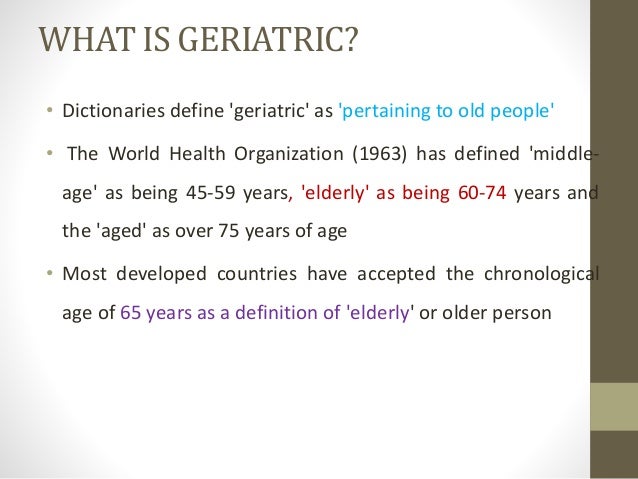 WHAT IS GERIATRIC?

• Dictionaries define 'geriatric' as 'pertaining to old people'

• The World Health Organization (1963) has defined 'middle-age' as being 45-59 years, 'elderly' as being 60-74 years and the 'aged' as over 75 years of age

• Most developed countries have accepted the chronological age of 65 years as a definition of 'elderly' or older person